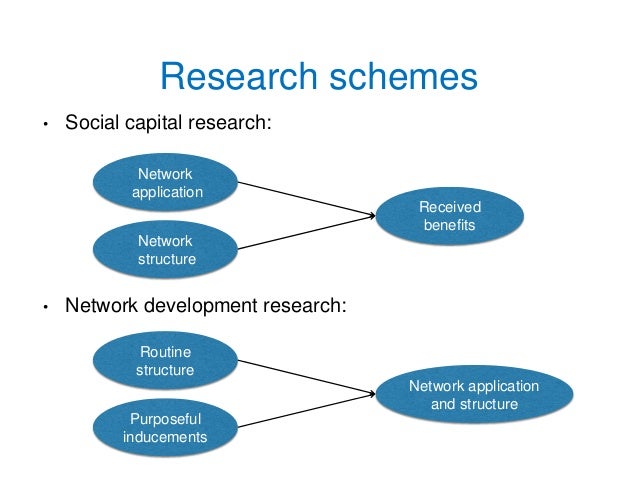 Research schemes

• Social capital research:

Network application

Network structure

Received benefits

• Network development research:

Routine structure

Purposeful inducements

Network application and structure